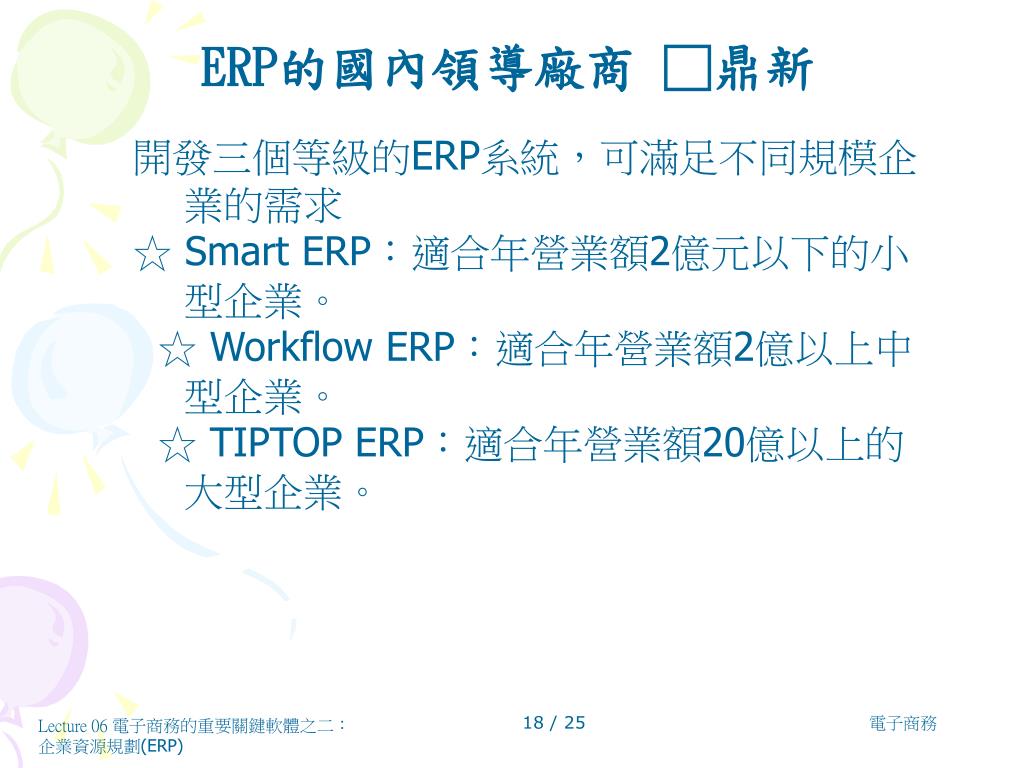 ERP的國內領導廠商 □鼎新

開發三個等級的ERP系統，可滿足不同規模企業的需求

☆ Smart ERP：適合年營業額2億元以下的小型企業。

☆ Workflow ERP：適合年營業額2億以上中型企業。

☆ TIPTOP ERP：適合年營業額20億以上的大型企業。

Lecture 06 電子商務的重要關鍵軟體之二：企業資源規劃(ERP)

18 / 25

電子商務